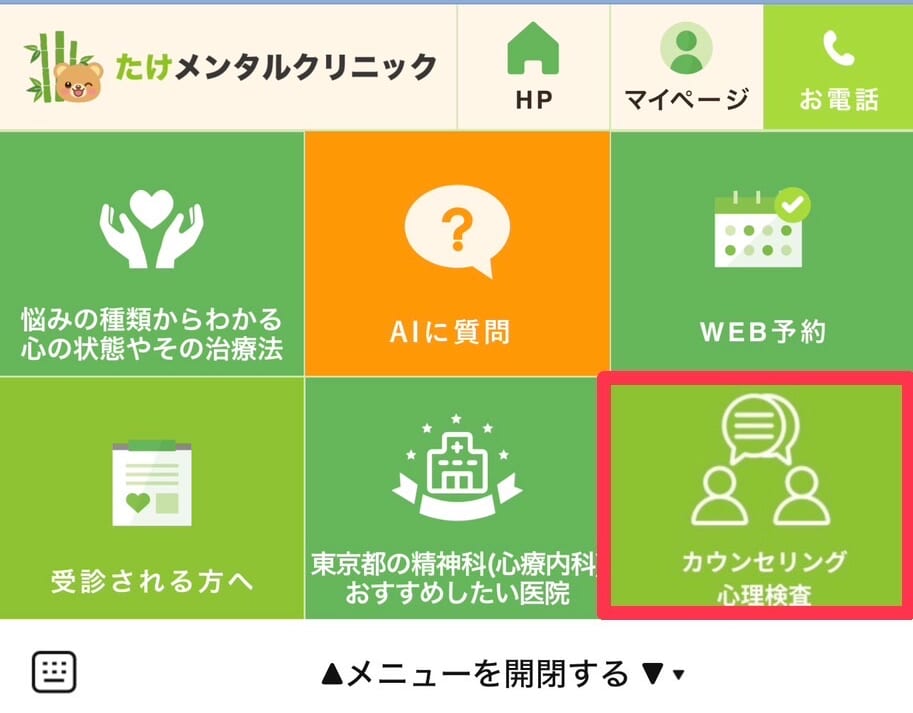 たけメンタルクリニック

HP

マイページ

お電話

悩みの種類からわかる
心の状態やその治療法

AIに質問

WEB予約

受診される方へ

東京都の精神科(心療内科
おすすめしたい医院

カウンセリング
心理検査

▲メニューを開閉する ▼▾